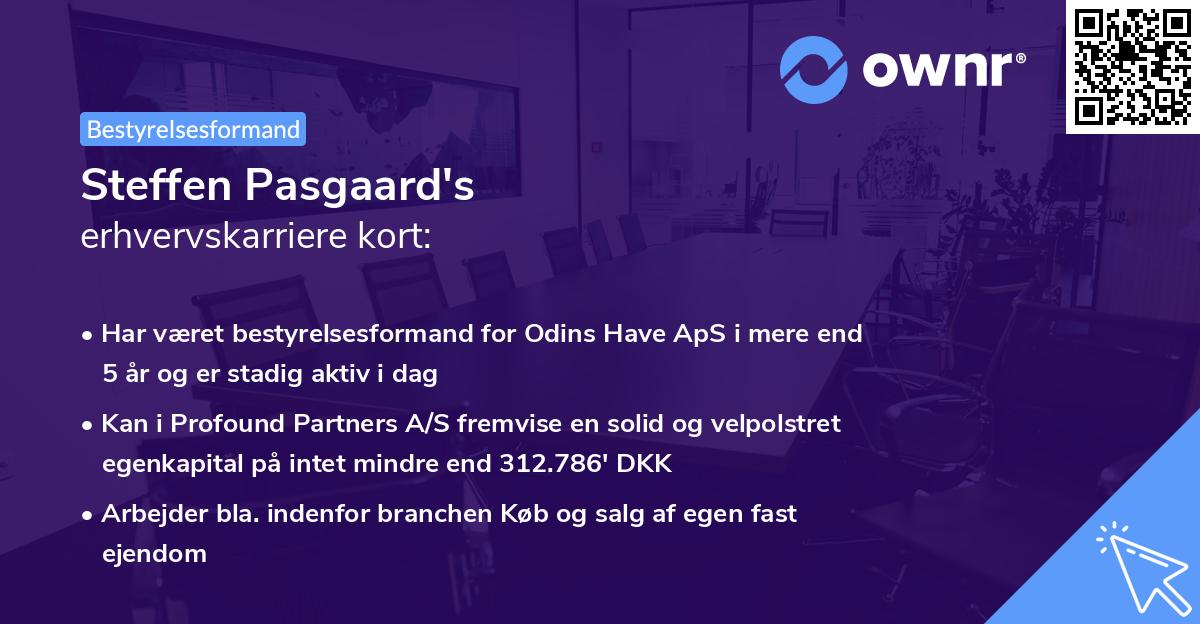 ownr®

Bestyrelsesformand

Steffen Pasgaard's
erhvervskarriere kort:

• Har været bestyrelsesformand for Odins Have ApS i mere end 5 år og er stadig aktiv i dag

• Kan i Profound Partners A/S fremvise en solid og velpolstret egenkapital på intet mindre end 312.786' DKK

• Arbejder bla. indenfor branchen Køb og salg af egen fast ejendom